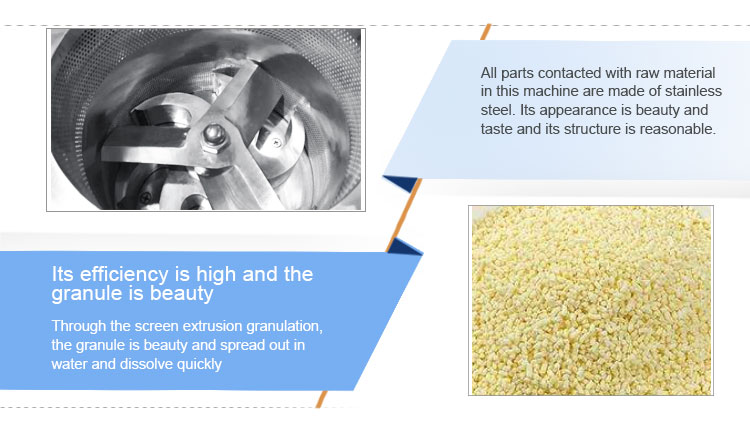 All parts contacted with raw material in this machine are made of stainless steel. Its appearance is beauty and taste and its structure is reasonable.

Its efficiency is high and the granule is beauty

Through the screen extrusion granulation, the granule is beauty and spread out in water and dissolve quickly